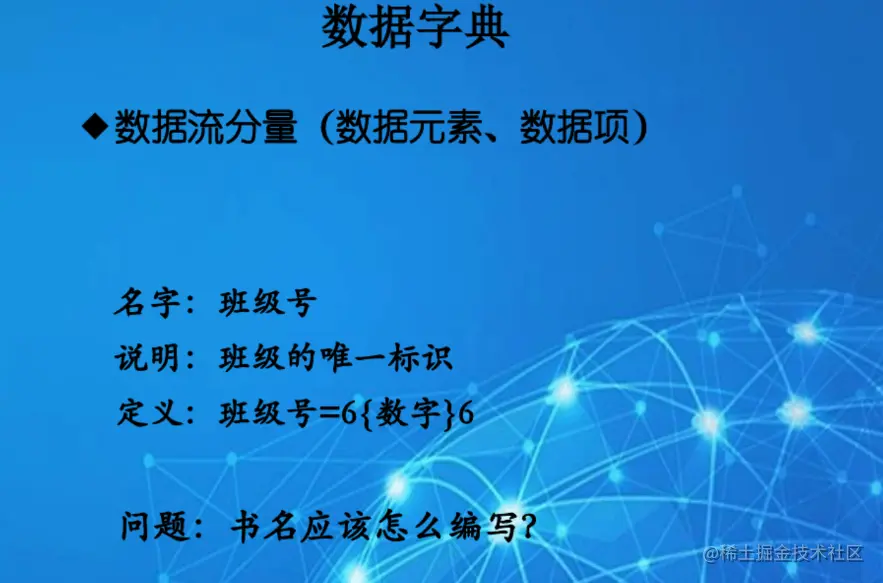 数据字典

◆数据流分量（数据元素、数据项）

名字：班级号

说明：班级的唯一标识

定义：班级号=6{数字}6

问题：书名应该怎么编写？

@稀土掘金技术社区